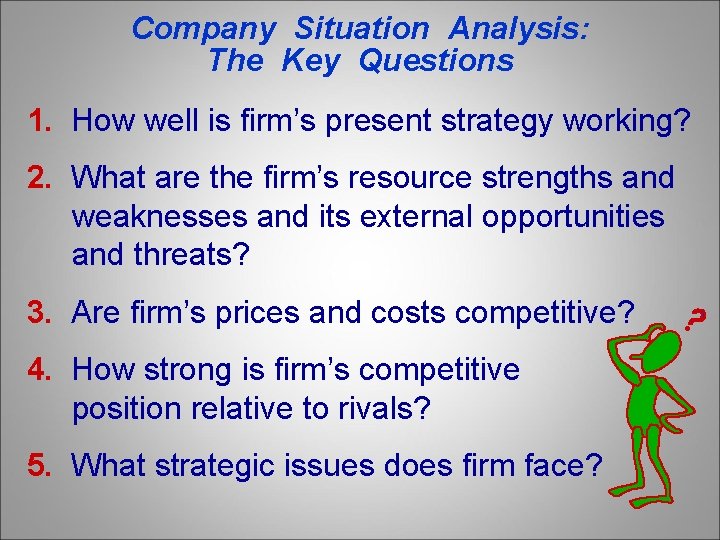 Company Situation Analysis: The Key Questions

1. How well is firm's present strategy working?

2. What are the firm's resource strengths and weaknesses and its external opportunities and threats?

3. Are firm's prices and costs competitive?

4. How strong is firm's competitive position relative to rivals?

5. What strategic issues does firm face?

?